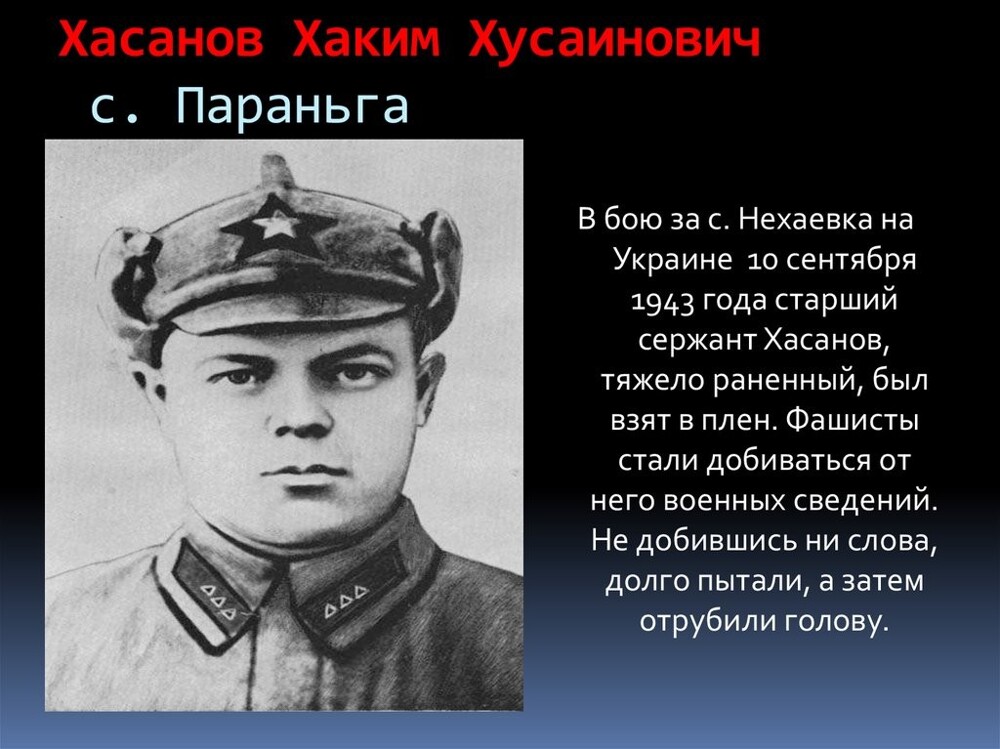 Хасанов Хаким Хусаинович
с. Параньга

В бою за с. Нехаевка на Украине 10 сентября 1943 года старший сержант Хасанов, тяжело раненный, был взят в плен. Фашисты стали добиваться от него военных сведений. Не добившись ни слова, долго пытали, а затем отрубили голову.